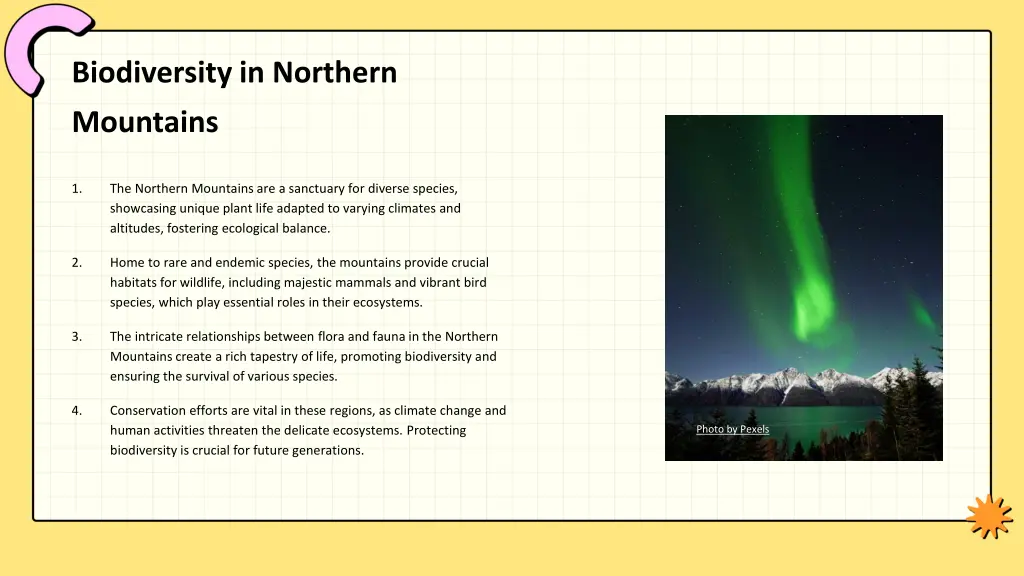 Biodiversity in Northern Mountains

1. The Northern Mountains are a sanctuary for diverse species, showcasing unique plant life adapted to varying climates and altitudes, fostering ecological balance.

2. Home to rare and endemic species, the mountains provide crucial habitats for wildlife, including majestic mammals and vibrant bird species, which play essential roles in their ecosystems.

3. The intricate relationships between flora and fauna in the Northern Mountains create a rich tapestry of life, promoting biodiversity and ensuring the survival of various species.

4. Conservation efforts are vital in these regions, as climate change and human activities threaten the delicate ecosystems. Protecting biodiversity is crucial for future generations.

Photo by Pexels